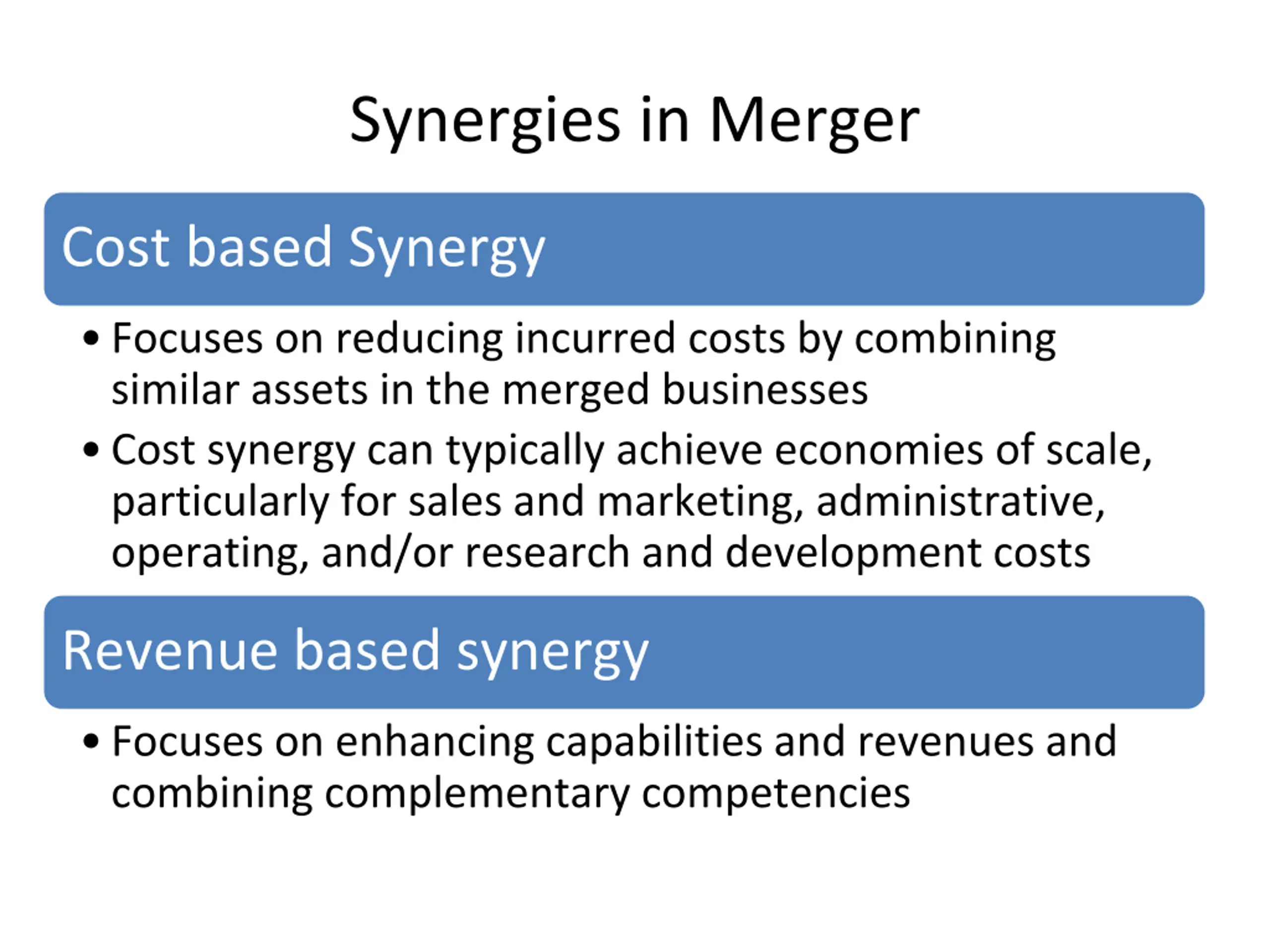 Synergies in Merger

Cost based Synergy

• Focuses on reducing incurred costs by combining similar assets in the merged businesses
• Cost synergy can typically achieve economies of scale, particularly for sales and marketing, administrative, operating, and/or research and development costs

Revenue based synergy

• Focuses on enhancing capabilities and revenues and combining complementary competencies